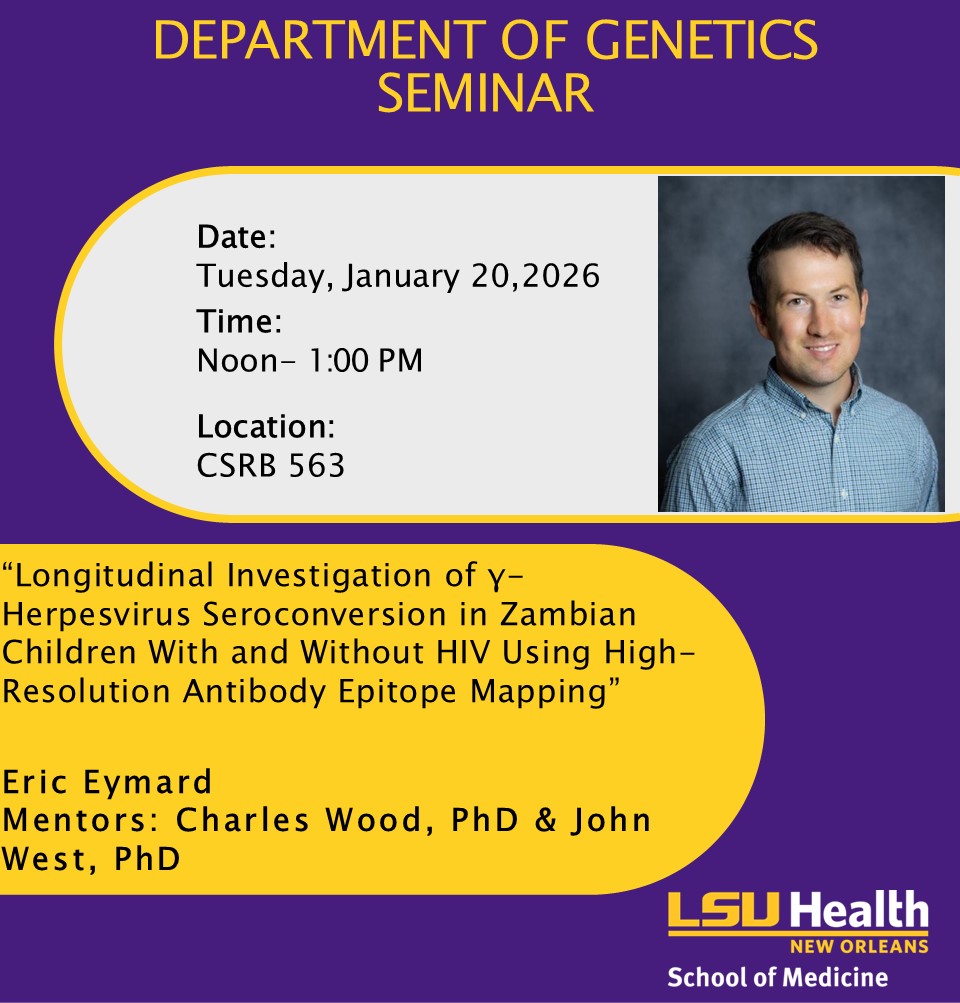 DEPARTMENT OF GENETICS SEMINAR

Date:
Tuesday, January 20,2026
Time:
Noon- 1:00 PM

Location:
CSRB 563

"Longitudinal Investigation of γ-Herpesvirus Seroconversion in Zambian Children With and Without HIV Using High-Resolution Antibody Epitope Mapping"

Eric Eymard
Mentors: Charles Wood, PhD & John West, PhD

LSU Health
NEW ORLEANS
School of Medicine